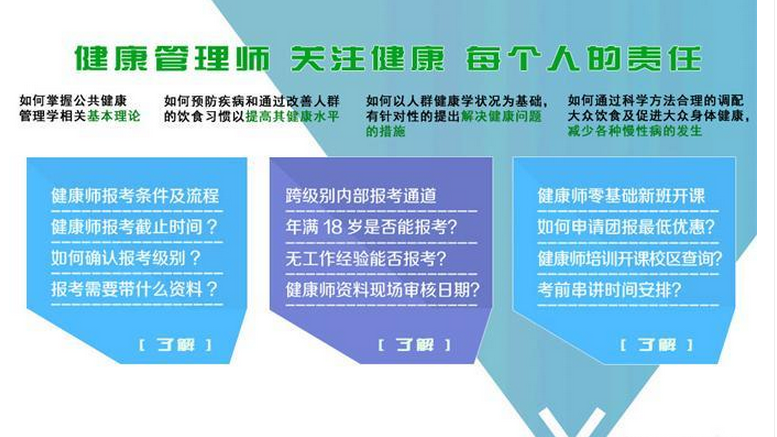 健康管理师 关注健康 每个人的责任

如何掌握公共健康管理学相关基本理论

如何预防疾病和通过改善人群的饮食习惯以提高其健康水平

如何以人群健康学状况为基础，有针对性的提出解决健康问题的措施

如何通过科学方法合理的调配大众饮食及促进大众身体健康，减少各种慢性病的发生

健康师报考条件及流程
健康师报考截止时间？
如何确认报考级别？
报考需要带什么资料？

[ 了解 ]

跨级别内部报考通道
年满 18 岁是否能报考？
无工作经验能否报考？
健康师资料现场审核日期？

[ 了解 ]

健康师零基础新班开课
如何申请团报最低优惠？
健康师培训开课校区查询？
考前串讲时间安排？

[ 了解 ]